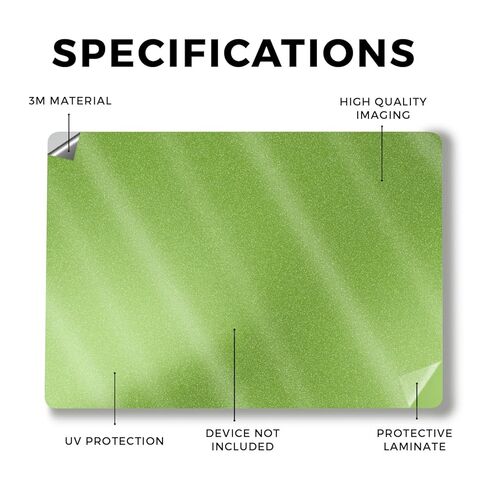 SPECIFICATIONS

3M MATERIAL

HIGH QUALITY IMAGING

UV PROTECTION

DEVICE NOT INCLUDED

PROTECTIVE LAMINATE